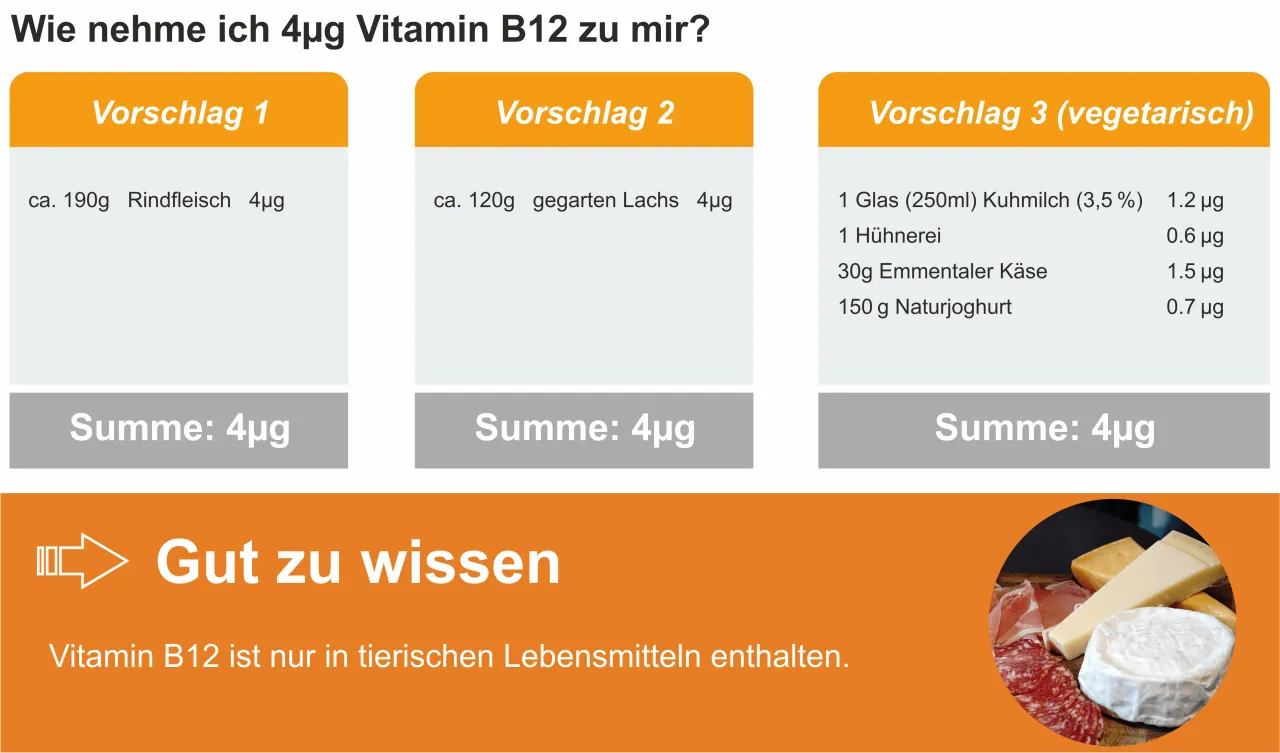 Wie nehme ich 4µg Vitamin B12 zu mir?

Vorschlag 1

ca. 190g Rindfleisch 4µg

Summe: 4µg

Vorschlag 2

ca. 120g gegarten Lachs 4µg

Summe: 4µg

Vorschlag 3 (vegetarisch)

| | |
|---|---|
| 1 Glas (250ml) Kuhmilch (3,5 %) | 1.2 µg |
| 1 Hühnerei | 0.6 µg |
| 30g Emmentaler Käse | 1.5 µg |
| 150 g Naturjoghurt | 0.7 µg |

Summe: 4µg

Gut zu wissen

Vitamin B12 ist nur in tierischen Lebensmitteln enthalten.